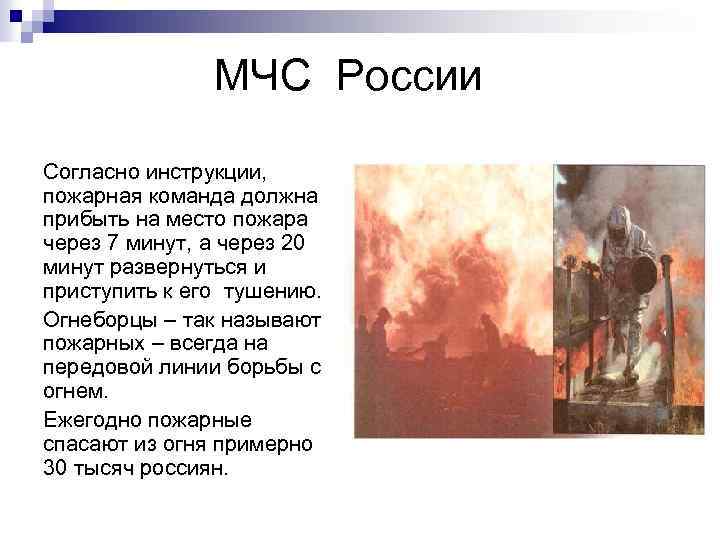 МЧС России

Согласно инструкции, пожарная команда должна прибыть на место пожара через 7 минут, а через 20 минут развернуться и приступить к его тушению.

Огнеборцы – так называют пожарных – всегда на передовой линии борьбы с огнем.

Ежегодно пожарные спасают из огня примерно 30 тысяч россиян.